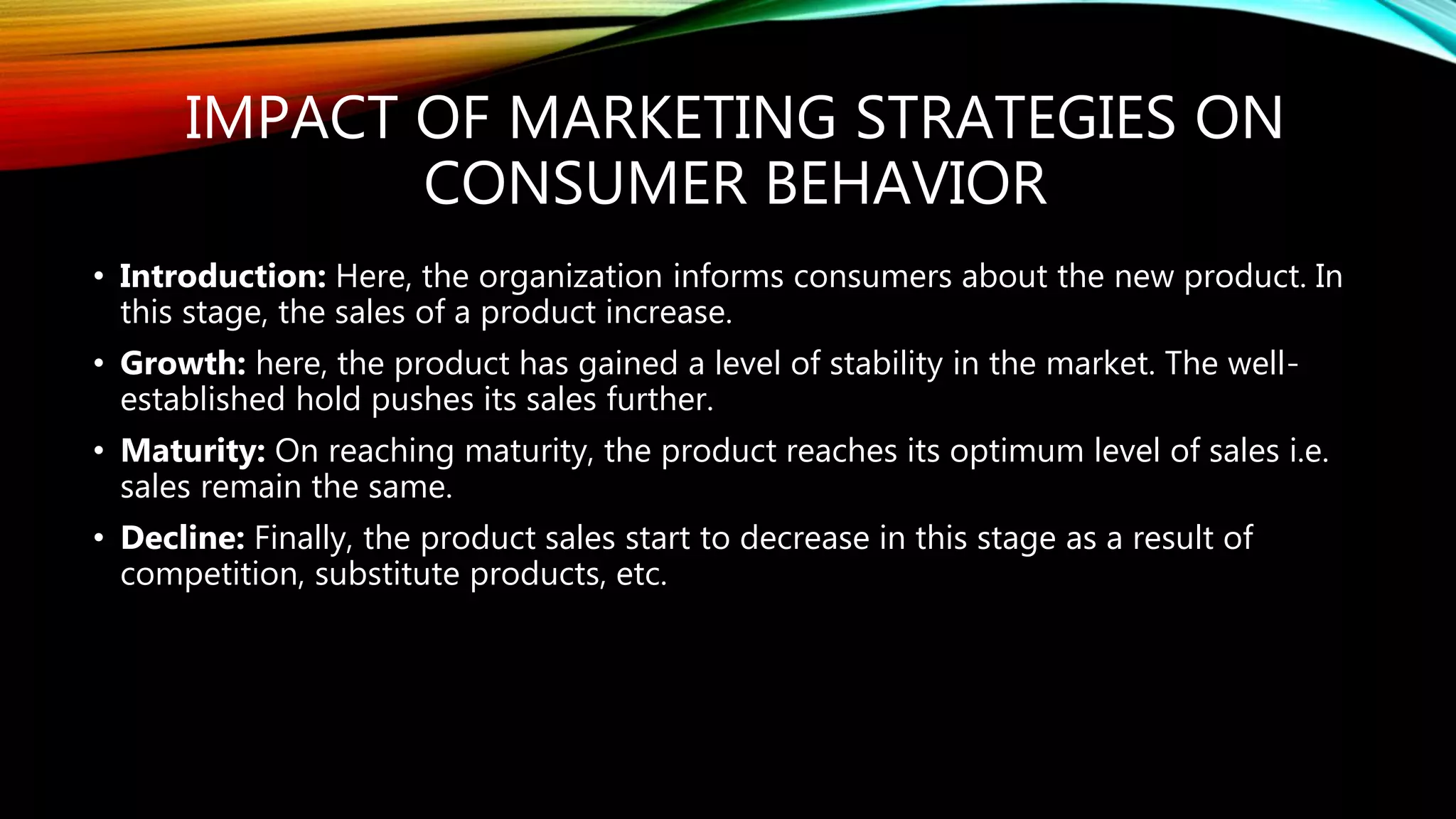 IMPACT OF MARKETING STRATEGIES ON CONSUMER BEHAVIOR

• Introduction: Here, the organization informs consumers about the new product. In this stage, the sales of a product increase.

• Growth: here, the product has gained a level of stability in the market. The well-established hold pushes its sales further.

• Maturity: On reaching maturity, the product reaches its optimum level of sales i.e. sales remain the same.

• Decline: Finally, the product sales start to decrease in this stage as a result of competition, substitute products, etc.